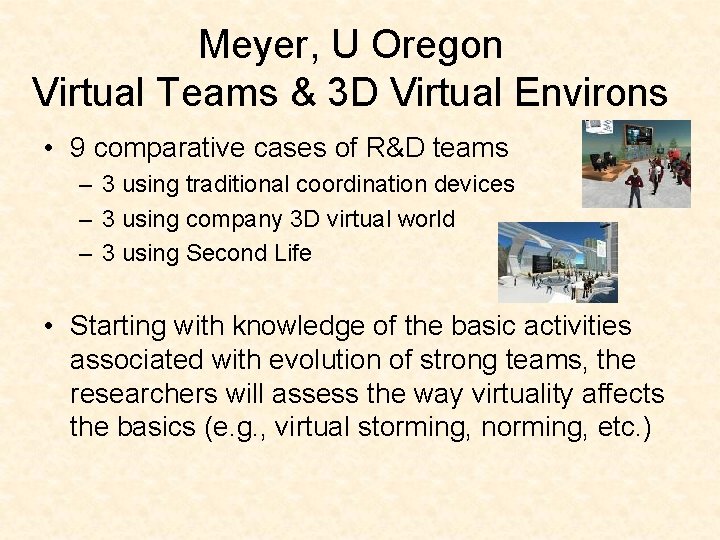 Meyer, U Oregon
Virtual Teams & 3D Virtual Environs

• 9 comparative cases of R&D teams
– 3 using traditional coordination devices
– 3 using company 3D virtual world
– 3 using Second Life

• Starting with knowledge of the basic activities associated with evolution of strong teams, the researchers will assess the way virtuality affects the basics (e.g., virtual storming, norming, etc.)